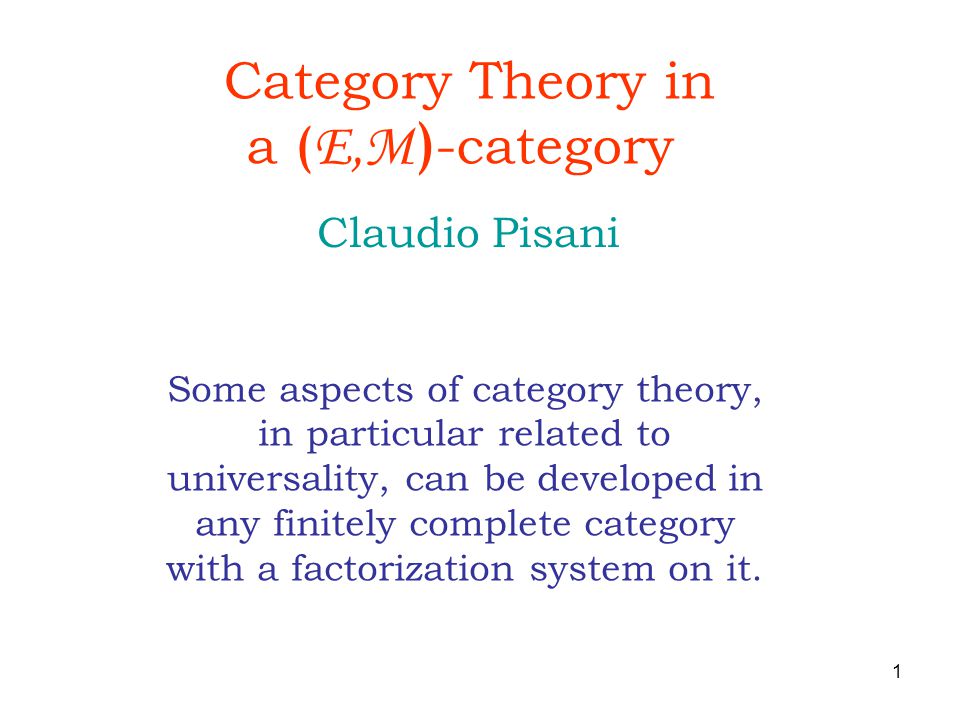 Category Theory in a $(\mathcal{E},\mathcal{M})$-category

Claudio Pisani

Some aspects of category theory, in particular related to universality, can be developed in any finitely complete category with a factorization system on it.

1